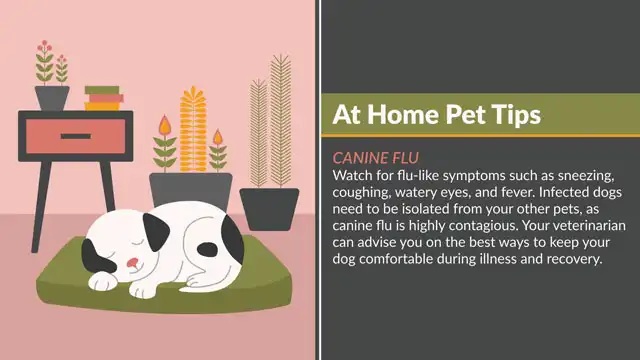 At Home Pet Tips

CANINE FLU
Watch for flu-like symptoms such as sneezing, coughing, watery eyes, and fever. Infected dogs need to be isolated from your other pets, as canine flu is highly contagious. Your veterinarian can advise you on the best ways to keep your dog comfortable during illness and recovery.